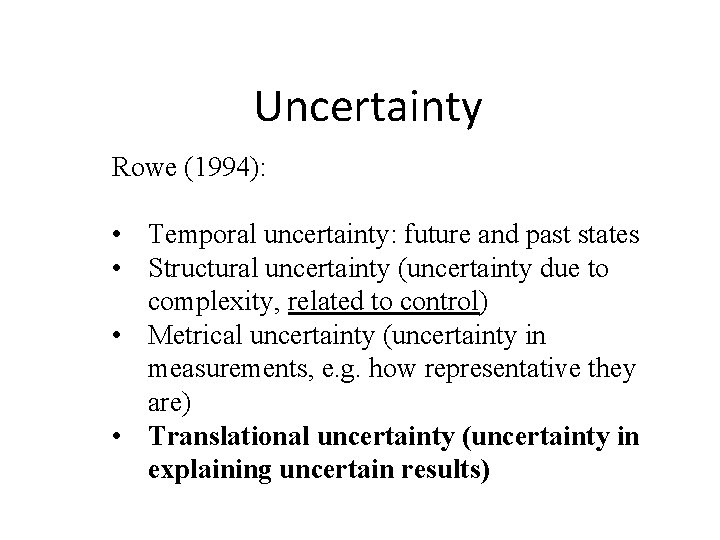 Uncertainty

Rowe (1994):

• Temporal uncertainty: future and past states
• Structural uncertainty (uncertainty due to complexity, related to control)
• Metrical uncertainty (uncertainty in measurements, e.g. how representative they are)
• Translational uncertainty (uncertainty in explaining uncertain results)